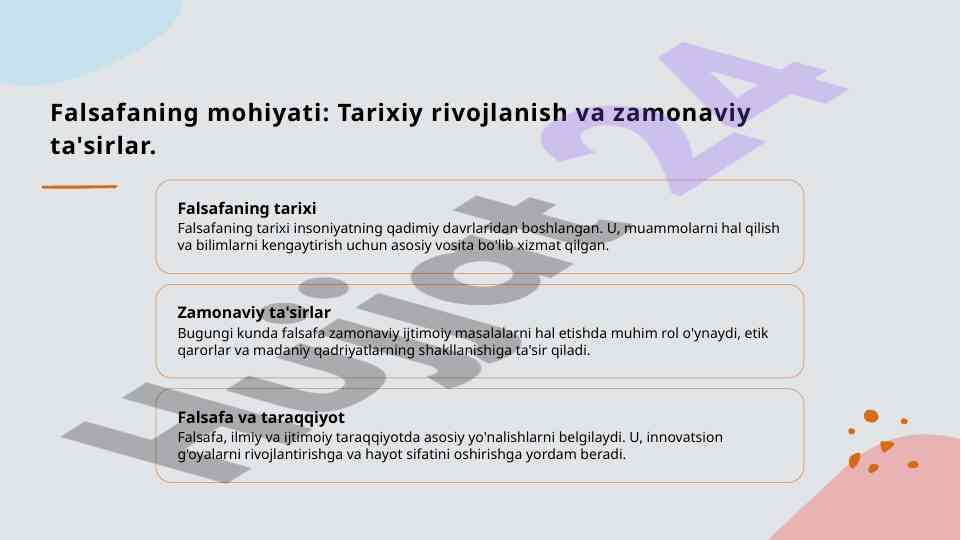 Falsafaning mohiyati: Tarixiy rivojlanish va zamonaviy ta'sirlar.

Falsafaning tarixi
Falsafaning tarixi insoniyatning qadimiy davrlaridan boshlangan. U, muammolarni hal qilish va bilimlarni kengaytirish uchun asosiy vosita bo'lib xizmat qilgan.

Zamonaviy ta'sirlar
Bugungi kunda falsafa zamonaviy ijtimoiy masalalarni hal etishda muhim rol o'ynaydi, etik qarorlar va madaniy qadriyatlarning shakllanishiga ta'sir qiladi.

Falsafa va taraqqiyot
Falsafa, ilmiy va ijtimoiy taraqqiyotda asosiy yo'nalishlarni belgilaydi. U, innovatsion g'oyalarni rivojlantirishga va hayot sifatini oshirishga yordam beradi.

Hujjat 24